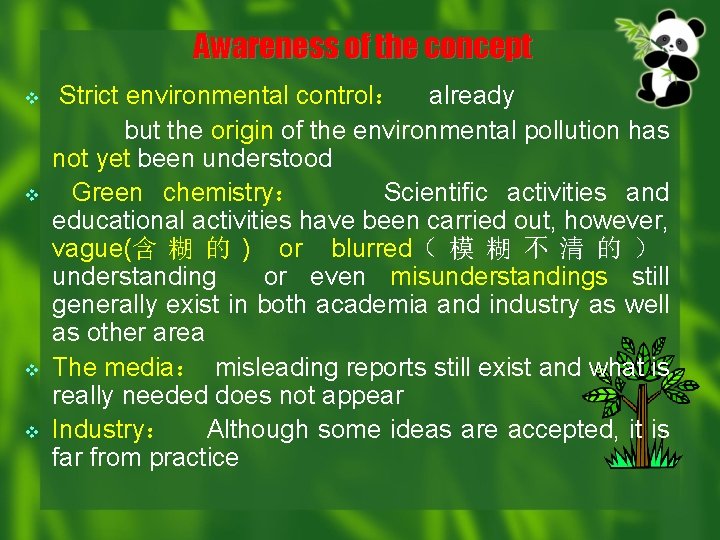 Awareness of the concept

❖ Strict environmental control： already but the origin of the environmental pollution has not yet been understood

❖ Green chemistry： Scientific activities and educational activities have been carried out, however, vague(含糊的) or blurred（模糊不清的） understanding or even misunderstandings still generally exist in both academia and industry as well as other area

❖ The media： misleading reports still exist and what is really needed does not appear

❖ Industry： Although some ideas are accepted, it is far from practice